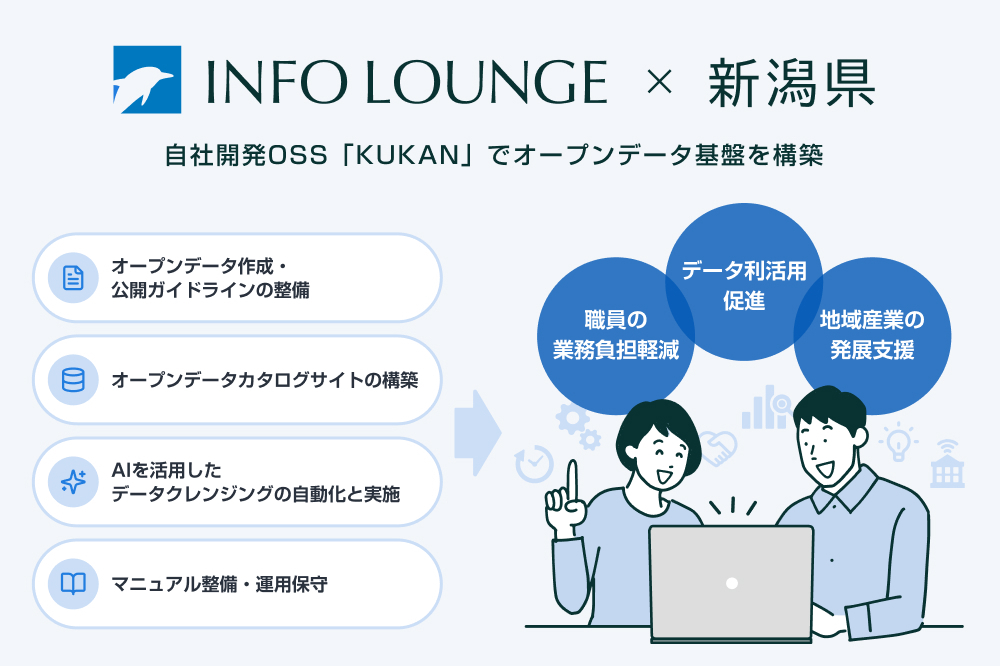 INFO LOUNGE × 新潟県

自社開発OSS「KUKAN」でオープンデータ基盤を構築

オープンデータ作成・公開ガイドラインの整備

オープンデータカタログサイトの構築

AIを活用したデータクレンジングの自動化と実施

マニュアル整備・運用保守

職員の業務負担軽減

データ利活用促進

地域産業の発展支援